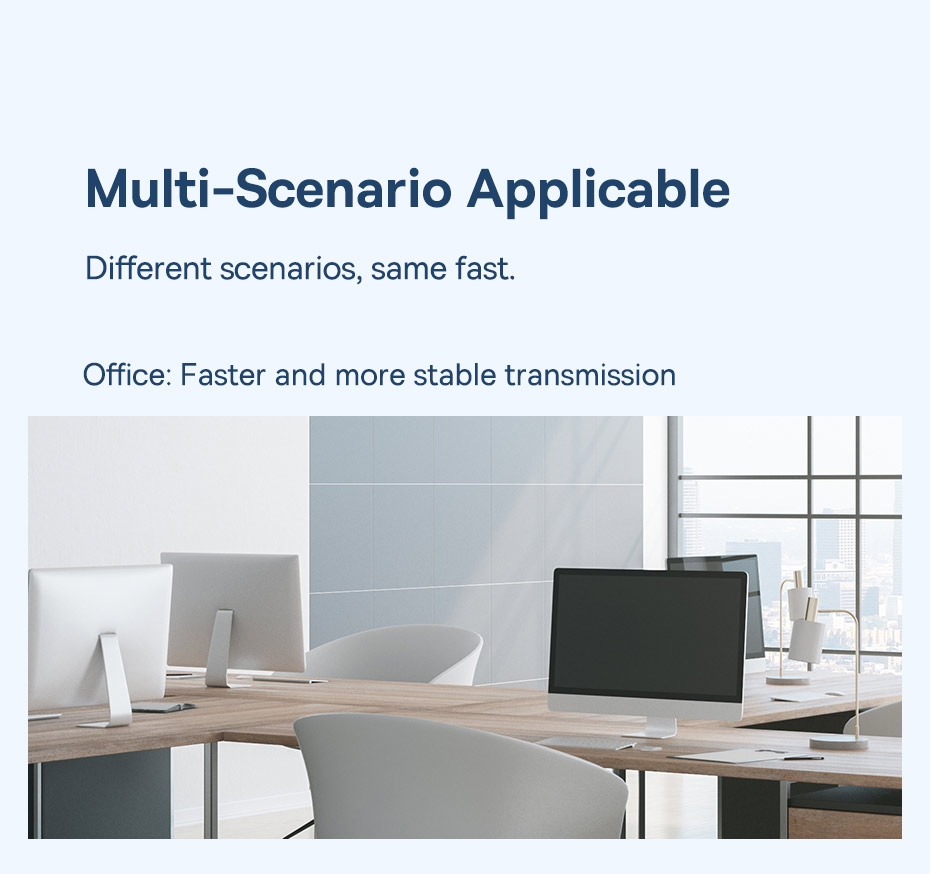 Multi-Scenario Applicable

Different scenarios, same fast.

Office: Faster and more stable transmission